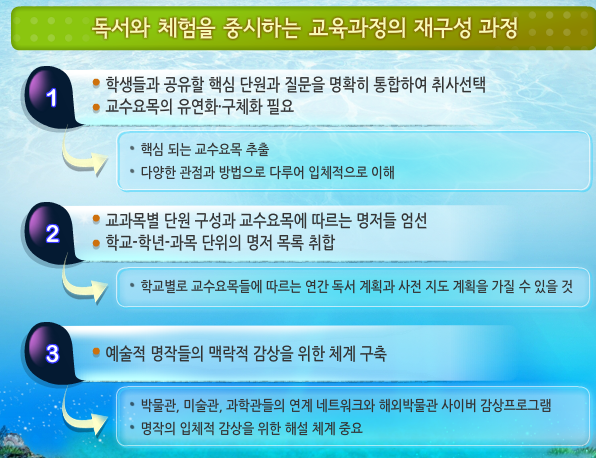 독서와 체험을 중시하는 교육과정의 재구성 과정

1

• 학생들과 공유할 핵심 단원과 질문을 명확히 통합하여 취사선택
• 교수요목의 유연화·구체화 필요

• 핵심 되는 교수요목 추출
• 다양한 관점과 방법으로 다루어 입체적으로 이해

2

• 교과목별 단원 구성과 교수요목에 따르는 명저들 엄선
• 학교-학년-과목 단위의 명저 목록 취합

• 학교별로 교수요목들에 따르는 연간 독서 계획과 사전 지도 계획을 가질 수 있을 것

3

• 예술적 명작들의 맥락적 감상을 위한 체계 구축

• 박물관, 미술관, 과학관들의 연계 네트워크와 해외박물관 사이버 감상프로그램
• 명작의 입체적 감상을 위한 해설 체계 중요